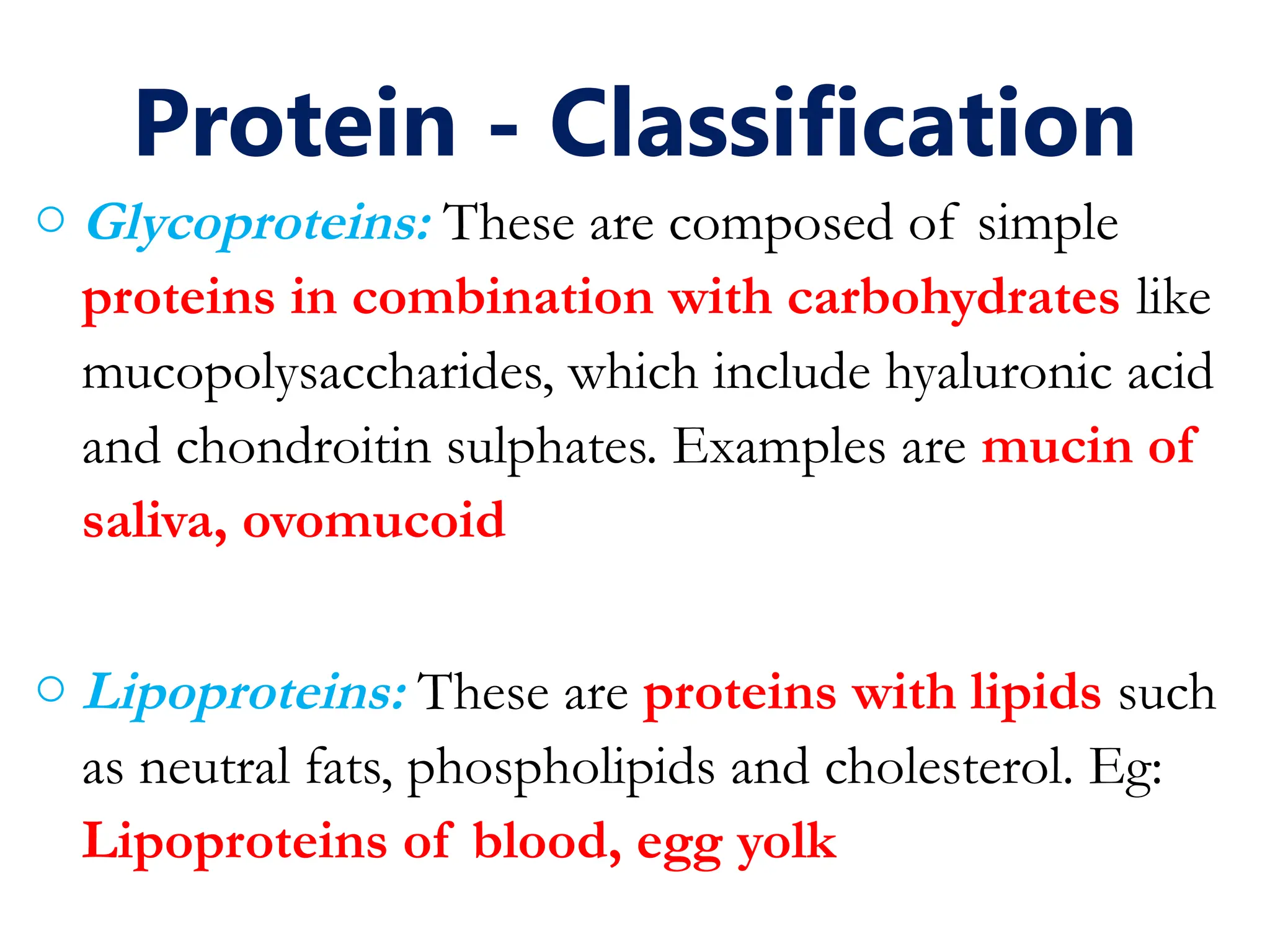 Protein - Classification

○ Glycoproteins: These are composed of simple proteins in combination with carbohydrates like mucopolysaccharides, which include hyaluronic acid and chondroitin sulphates. Examples are mucin of saliva, ovomucoid

○ Lipoproteins: These are proteins with lipids such as neutral fats, phospholipids and cholesterol. Eg: Lipoproteins of blood, egg yolk